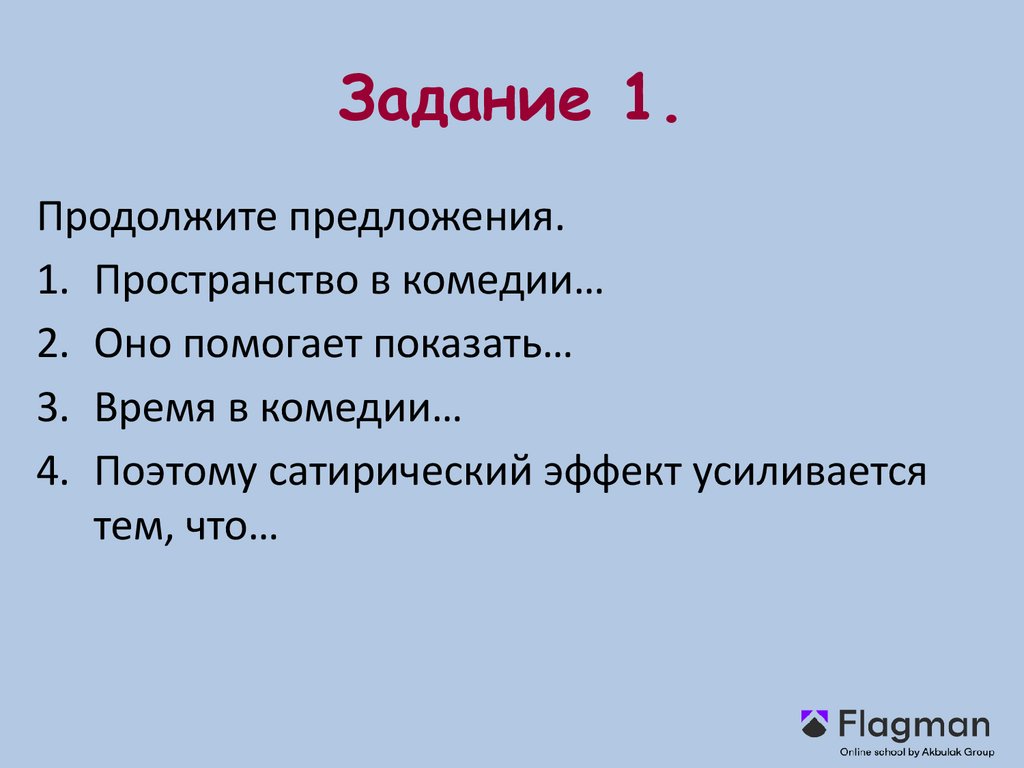 Задание 1.

Продолжите предложения.

1. Пространство в комедии…
2. Оно помогает показать…
3. Время в комедии…
4. Поэтому сатирический эффект усиливается тем, что…

Flagman
Online school by Akbulak Group